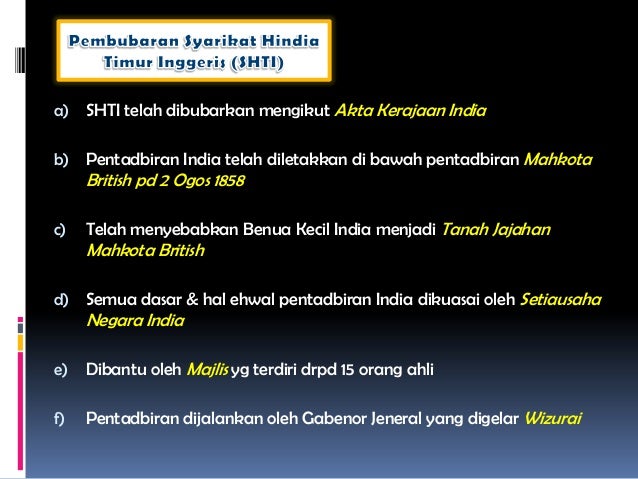 Pembubaran Syarikat Hindia Timur Inggeris (SHTI)

a) SHTI telah dibubarkan mengikut Akta Kerajaan India

b) Pentadbiran India telah diletakkan di bawah pentadbiran Mahkota British pd 2 Ogos 1858

c) Telah menyebabkan Benua Kecil India menjadi Tanah Jajahan Mahkota British

d) Semua dasar & hal ehwal pentadbiran India dikuasai oleh Setiausaha Negara India

e) Dibantu oleh Majlis yg terdiri drpd 15 orang ahli

f) Pentadbiran dijalankan oleh Gabenor Jeneral yang digelar Wizurai